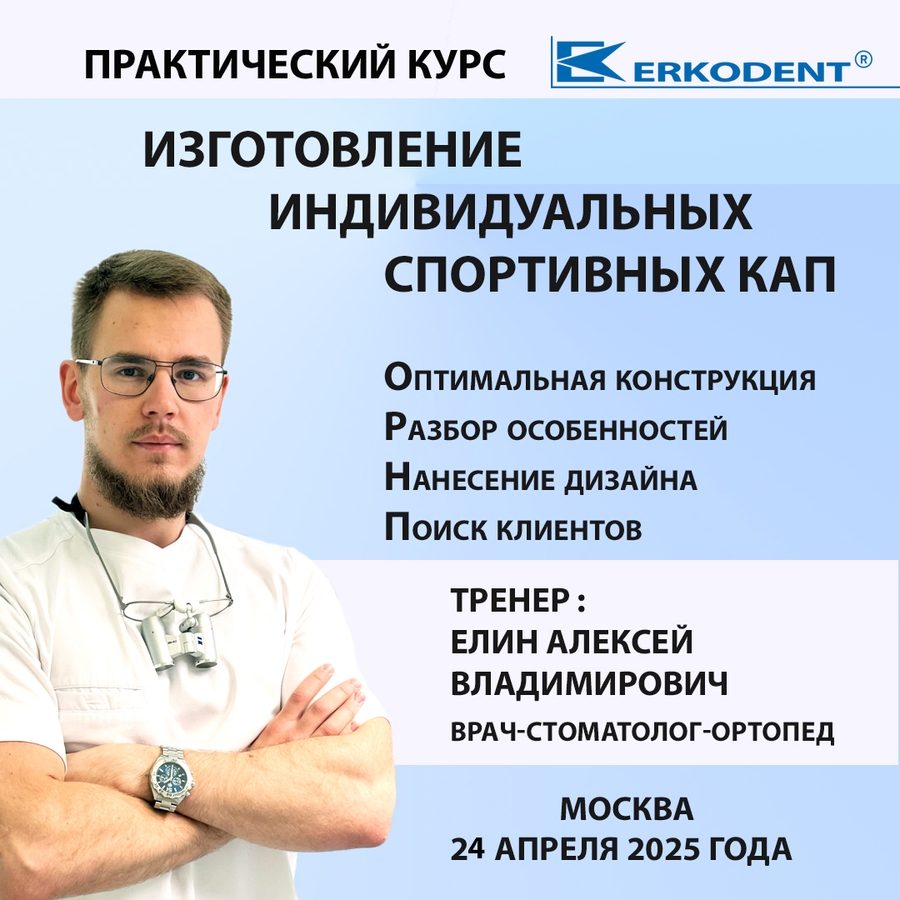 ПРАКТИЧЕСКИЙ КУРС

ERKODENT®

ИЗГОТОВЛЕНИЕ ИНДИВИДУАЛЬНЫХ СПОРТИВНЫХ КАП

Оптимальная конструкция
Разбор особенностей
Нанесение дизайна
Поиск клиентов

ТРЕНЕР :
ЕЛИН АЛЕКСЕЙ ВЛАДИМИРОВИЧ
ВРАЧ-СТОМАТОЛОГ-ОРТОПЕД

МОСКВА
24 АПРЕЛЯ 2025 ГОДА